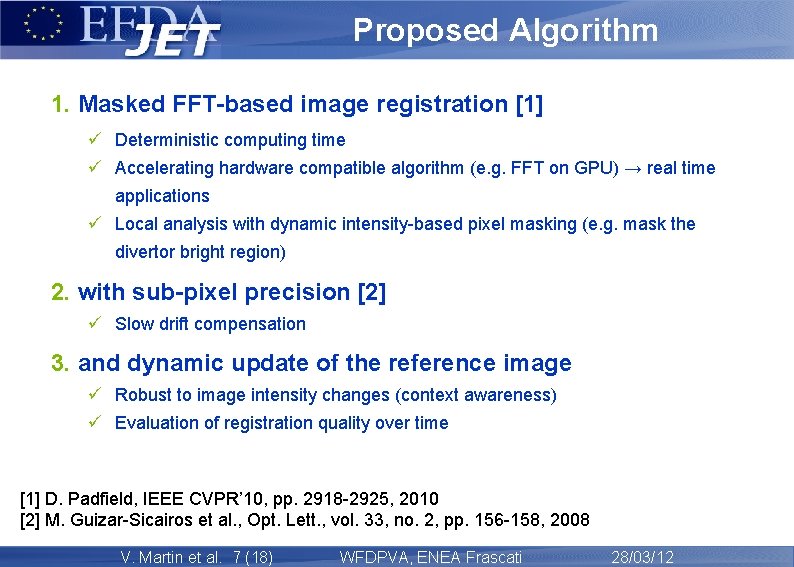 EFDA JET

Proposed Algorithm

1. Masked FFT-based image registration [1]

✓ Deterministic computing time
✓ Accelerating hardware compatible algorithm (e.g. FFT on GPU) → real time applications
✓ Local analysis with dynamic intensity-based pixel masking (e.g. mask the divertor bright region)

2. with sub-pixel precision [2]

✓ Slow drift compensation

3. and dynamic update of the reference image

✓ Robust to image intensity changes (context awareness)
✓ Evaluation of registration quality over time

[1] D. Padfield, IEEE CVPR'10, pp. 2918-2925, 2010
[2] M. Guizar-Sicairos et al., Opt. Lett., vol. 33, no. 2, pp. 156-158, 2008

V. Martin et al. 7 (18) WFDPVA, ENEA Frascati 28/03/12